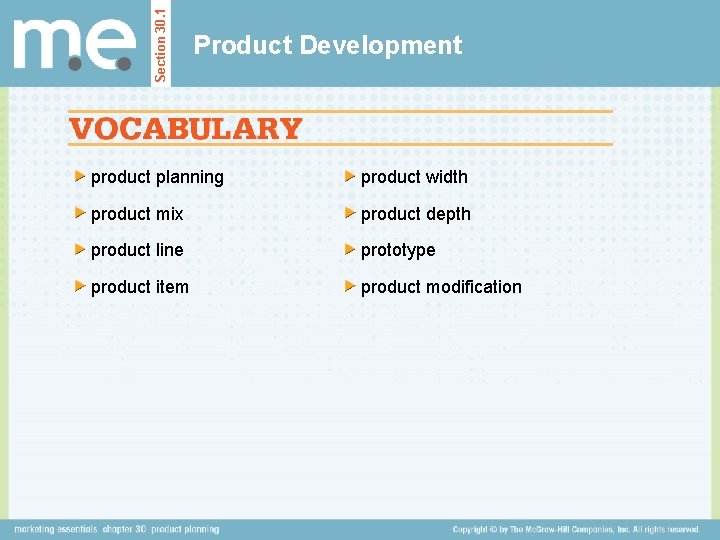 m.e.

Section 30.1

Product Development

VOCABULARY

product planning

product mix

product line

product item

product width

product depth

prototype

product modification

marketing essentials chapter 30 product planning

Copyright © by The McGraw-Hill Companies, Inc. All rights reserved.